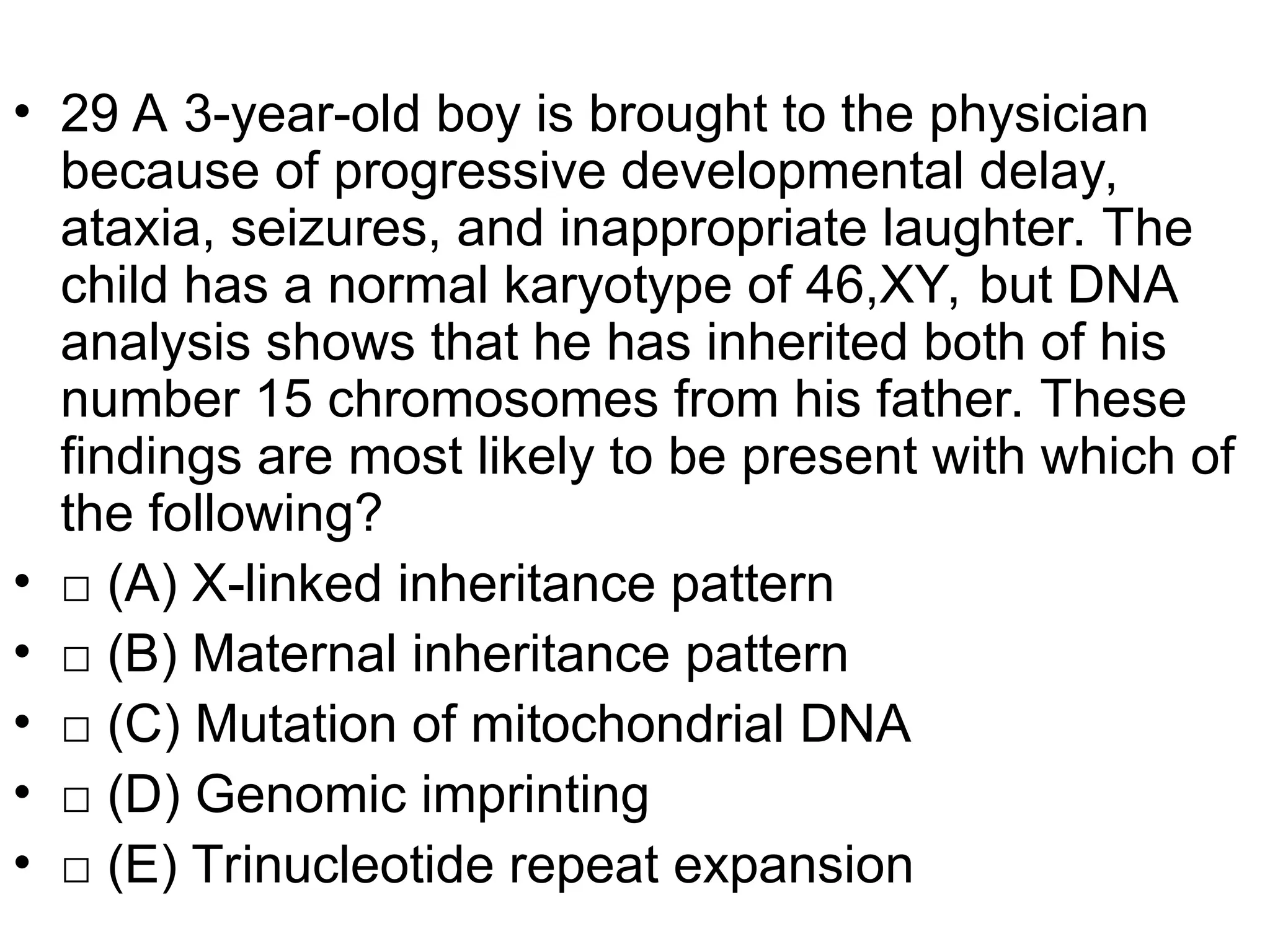 • 29 A 3-year-old boy is brought to the physician because of progressive developmental delay, ataxia, seizures, and inappropriate laughter. The child has a normal karyotype of 46,XY, but DNA analysis shows that he has inherited both of his number 15 chromosomes from his father. These findings are most likely to be present with which of the following?
• □ (A) X-linked inheritance pattern
• □ (B) Maternal inheritance pattern
• □ (C) Mutation of mitochondrial DNA
• □ (D) Genomic imprinting
• □ (E) Trinucleotide repeat expansion